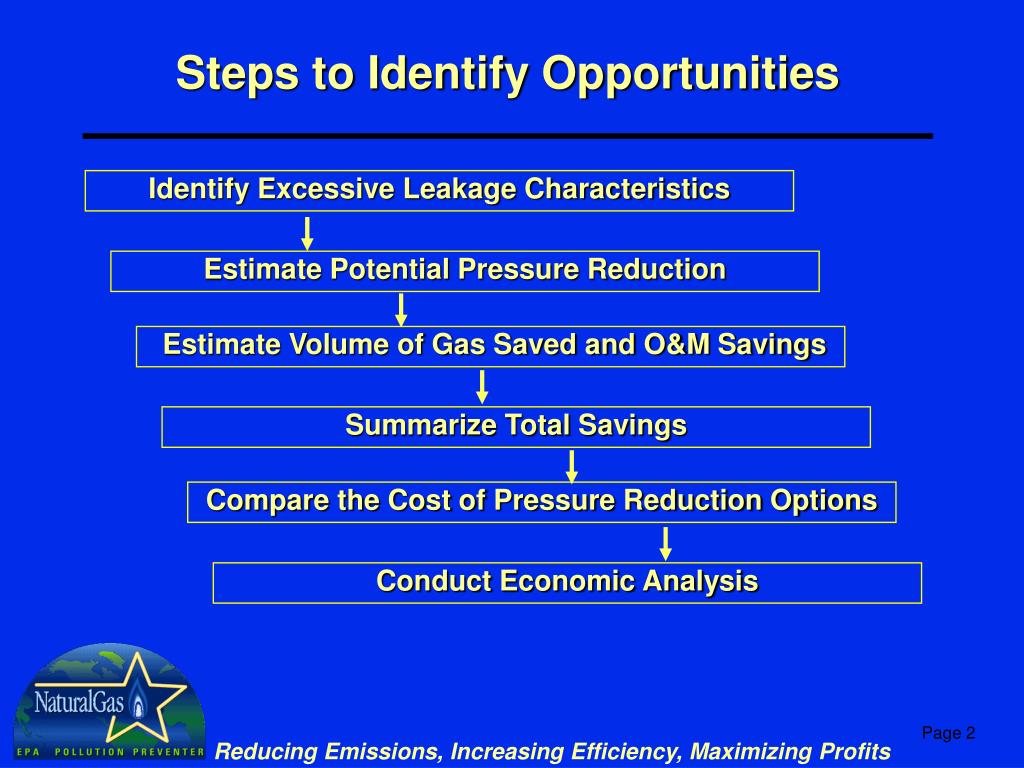 Steps to Identify Opportunities

Identify Excessive Leakage Characteristics

Estimate Potential Pressure Reduction

Estimate Volume of Gas Saved and O&M Savings

Summarize Total Savings

Compare the Cost of Pressure Reduction Options

Conduct Economic Analysis

NaturalGas

EPA POLLUTION PREVENTER

Reducing Emissions, Increasing Efficiency, Maximizing Profits

Page 2